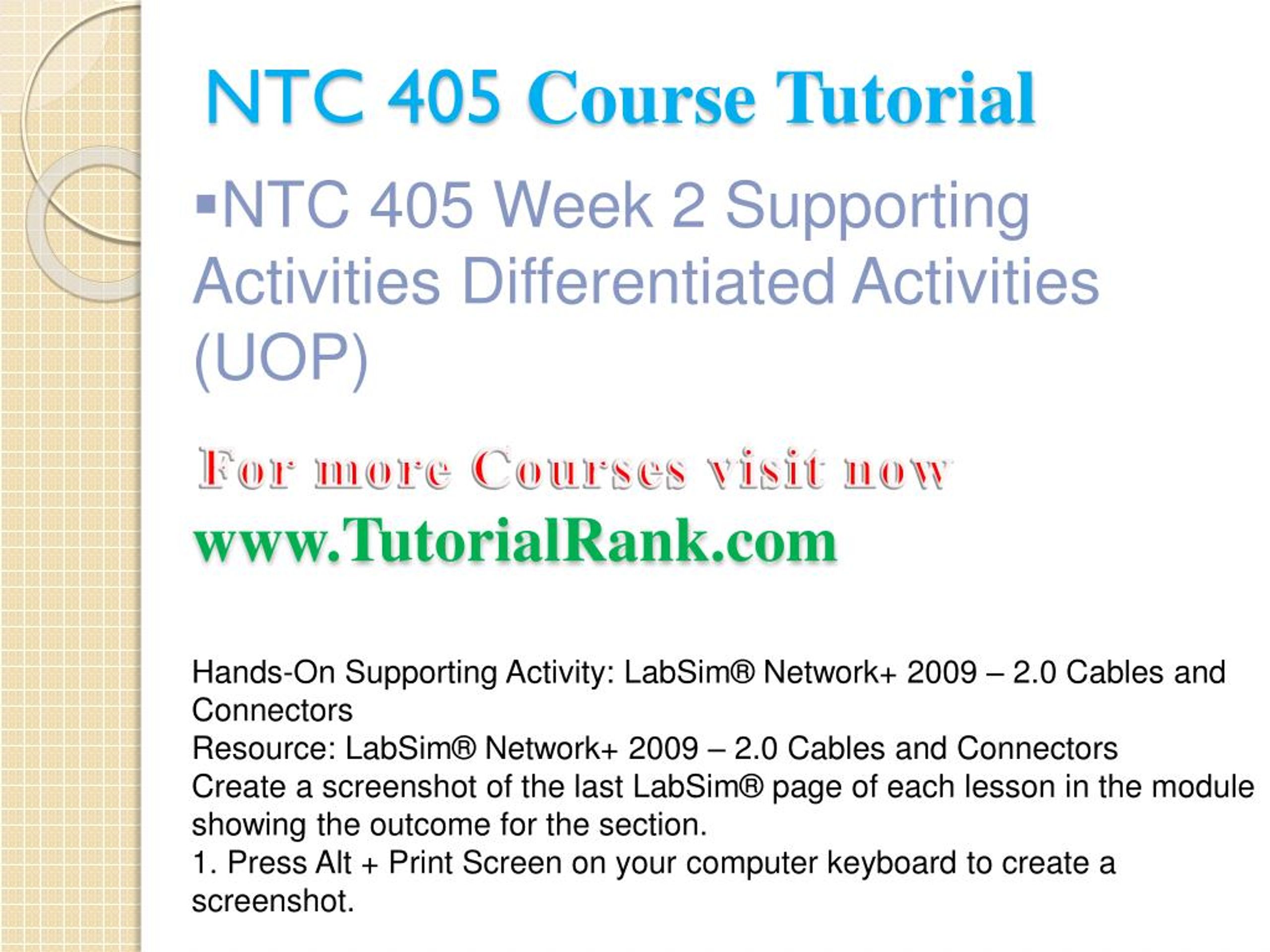 NTC 405 Course Tutorial

▪NTC 405 Week 2 Supporting Activities Differentiated Activities (UOP)

For more Courses visit now

www.TutorialRank.com

Hands-On Supporting Activity: LabSim® Network+ 2009 – 2.0 Cables and Connectors
Resource: LabSim® Network+ 2009 – 2.0 Cables and Connectors
Create a screenshot of the last LabSim® page of each lesson in the module showing the outcome for the section.
1. Press Alt + Print Screen on your computer keyboard to create a screenshot.